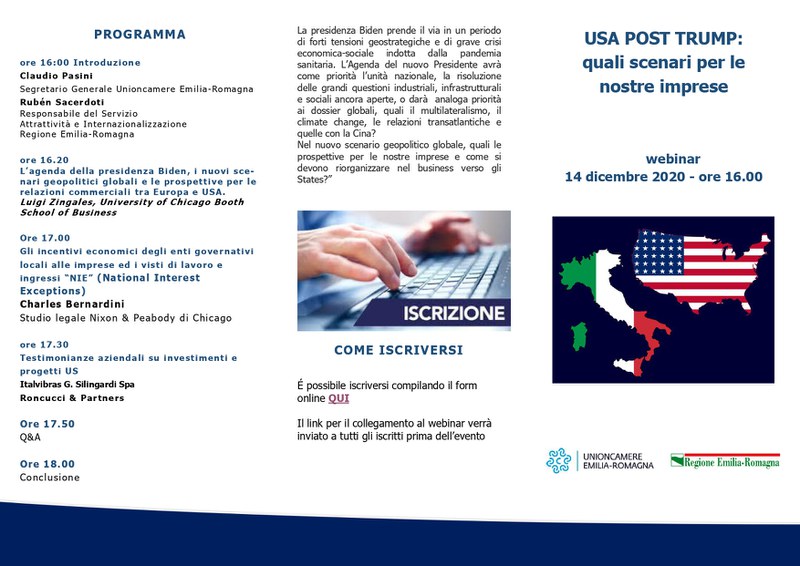 PROGRAMMA

ore 16:00 Introduzione
Claudio Pasini
Segretario Generale Unioncamere Emilia-Romagna
Rubén Sacerdoti
Responsabile del Servizio Attrattività e Internazionalizzazione Regione Emilia-Romagna

ore 16.20
L'agenda della presidenza Biden, i nuovi scenari geopolitici globali e le prospettive per le relazioni commerciali tra Europa e USA.
Luigi Zingales, University of Chicago Booth School of Business

Ore 17.00
Gli incentivi economici degli enti governativi locali alle imprese ed i visti di lavoro e ingressi "NIE" (National Interest Exceptions)
Charles Bernardini
Studio legale Nixon & Peabody di Chicago

ore 17.30
Testimonianze aziendali su investimenti e progetti US
Italvibras G. Silingardi Spa
Roncucci & Partners

Ore 17.50
Q&A

Ore 18.00
Conclusione

La presidenza Biden prende il via in un periodo di forti tensioni geostrategiche e di grave crisi economica-sociale indotta dalla pandemia sanitaria. L'Agenda del nuovo Presidente avrà come priorità l'unità nazionale, la risoluzione delle grandi questioni industriali, infrastrutturali e sociali ancora aperte, o darà analoga priorità ai dossier globali, quali il multilateralismo, il climate change, le relazioni transatlantiche e quelle con la Cina?
Nel nuovo scenario geopolitico globale, quali le prospettive per le nostre imprese e come si devono riorganizzare nel business verso gli States?"

ISCRIZIONE

COME ISCRIVERSI

É possibile iscriversi compilando il form online QUI

Il link per il collegamento al webinar verrà inviato a tutti gli iscritti prima dell'evento

USA POST TRUMP: quali scenari per le nostre imprese

webinar
14 dicembre 2020 - ore 16.00

UNIONCAMERE EMILIA-ROMAGNA

Regione Emilia-Romagna